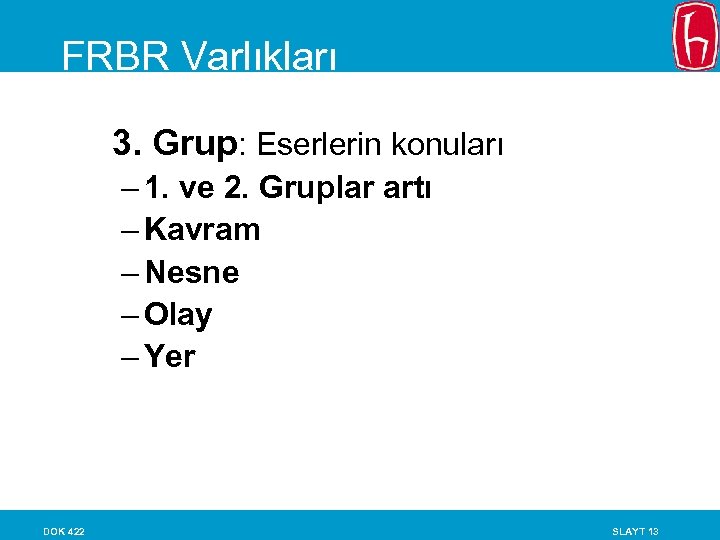 FRBR Varlıkları

3. Grup: Eserlerin konuları
– 1. ve 2. Gruplar artı
– Kavram
– Nesne
– Olay
– Yer

DOK 422

SLAYT 13